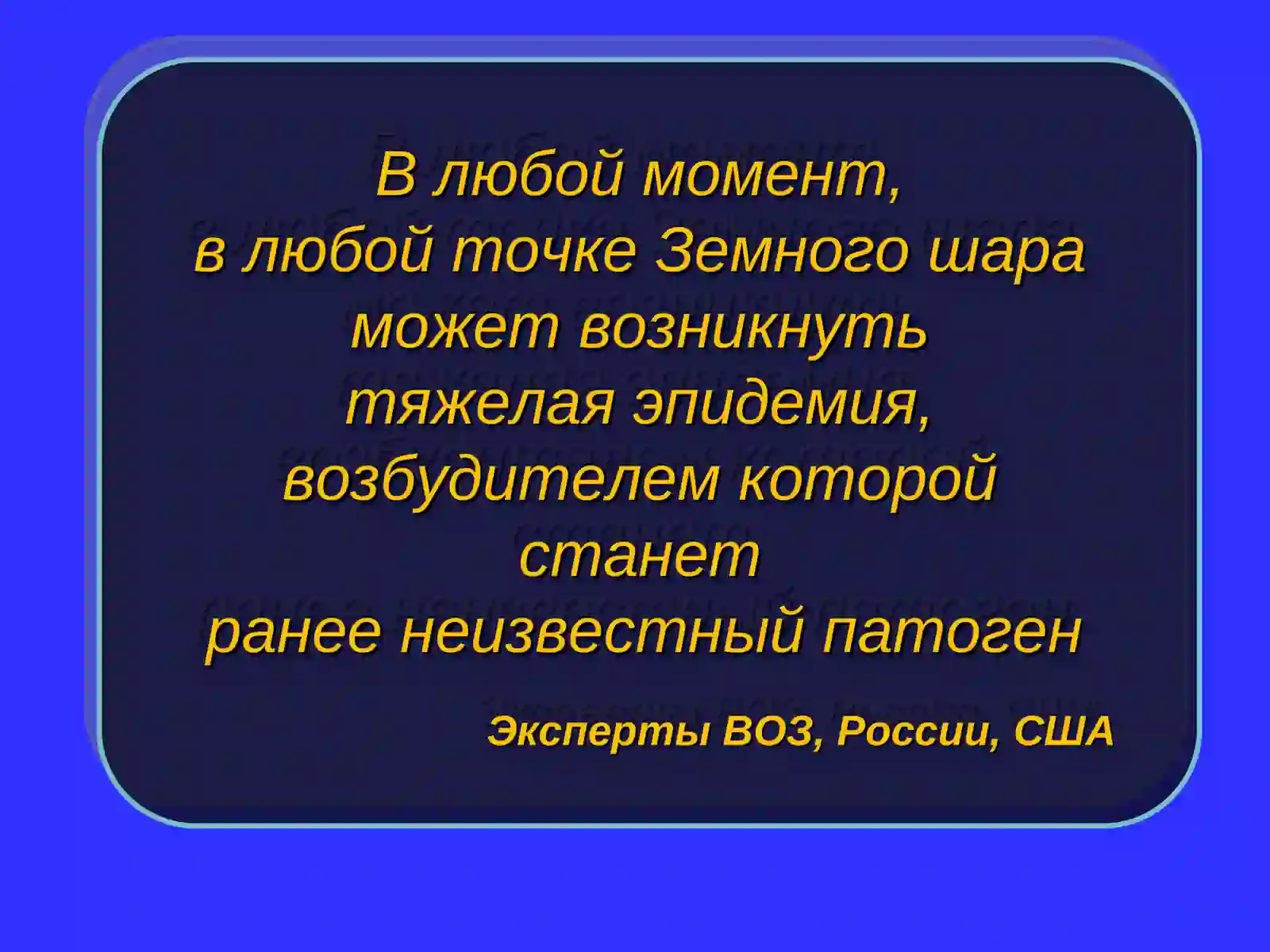 В любой момент,
в любой точке Земного шара
может возникнуть
тяжелая эпидемия,
возбудителем которой
станет
ранее неизвестный патоген

Эксперты ВОЗ, России, США